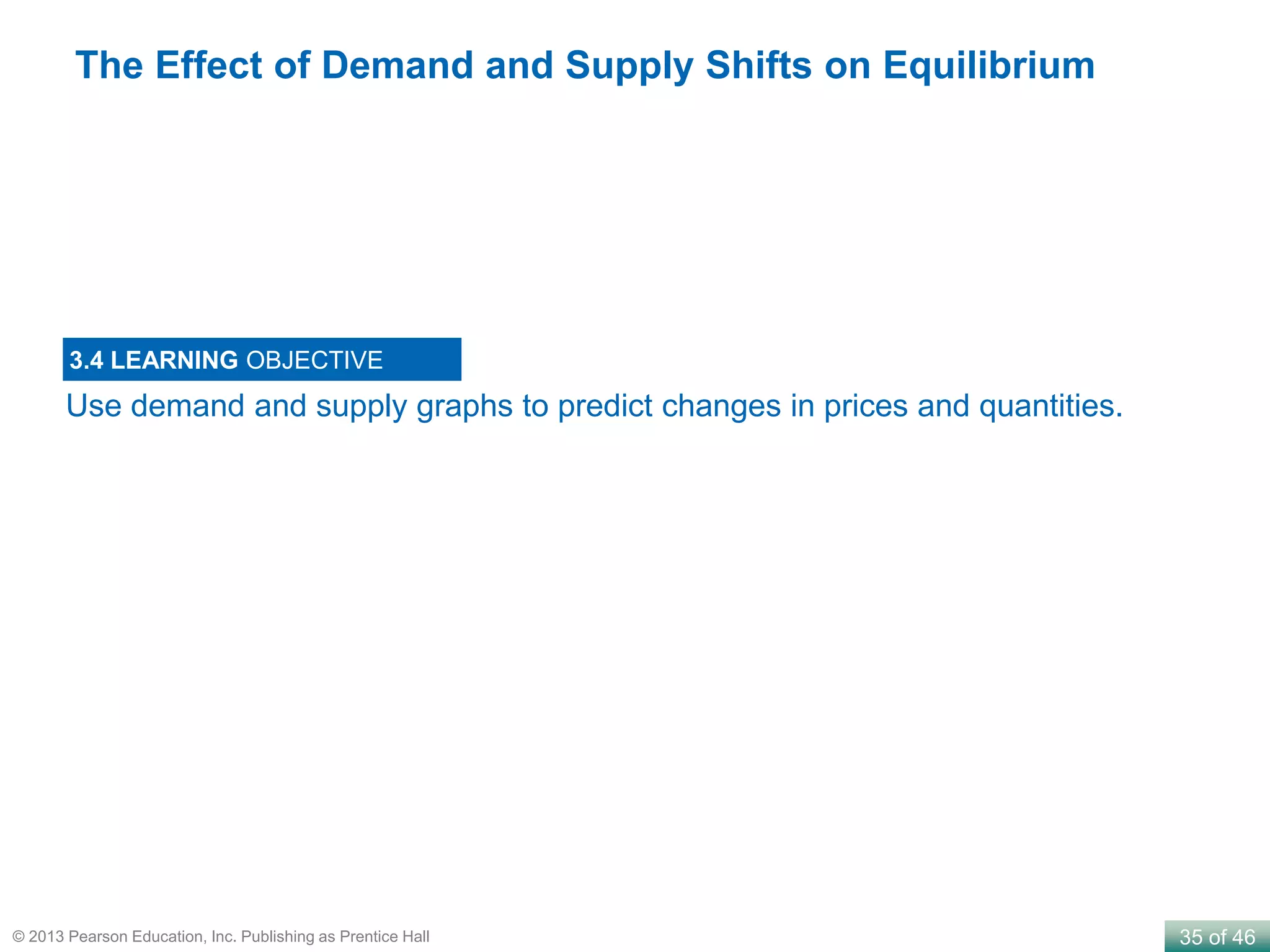 The Effect of Demand and Supply Shifts on Equilibrium

3.4 LEARNING OBJECTIVE

Use demand and supply graphs to predict changes in prices and quantities.

© 2013 Pearson Education, Inc. Publishing as Prentice Hall

35 of 46